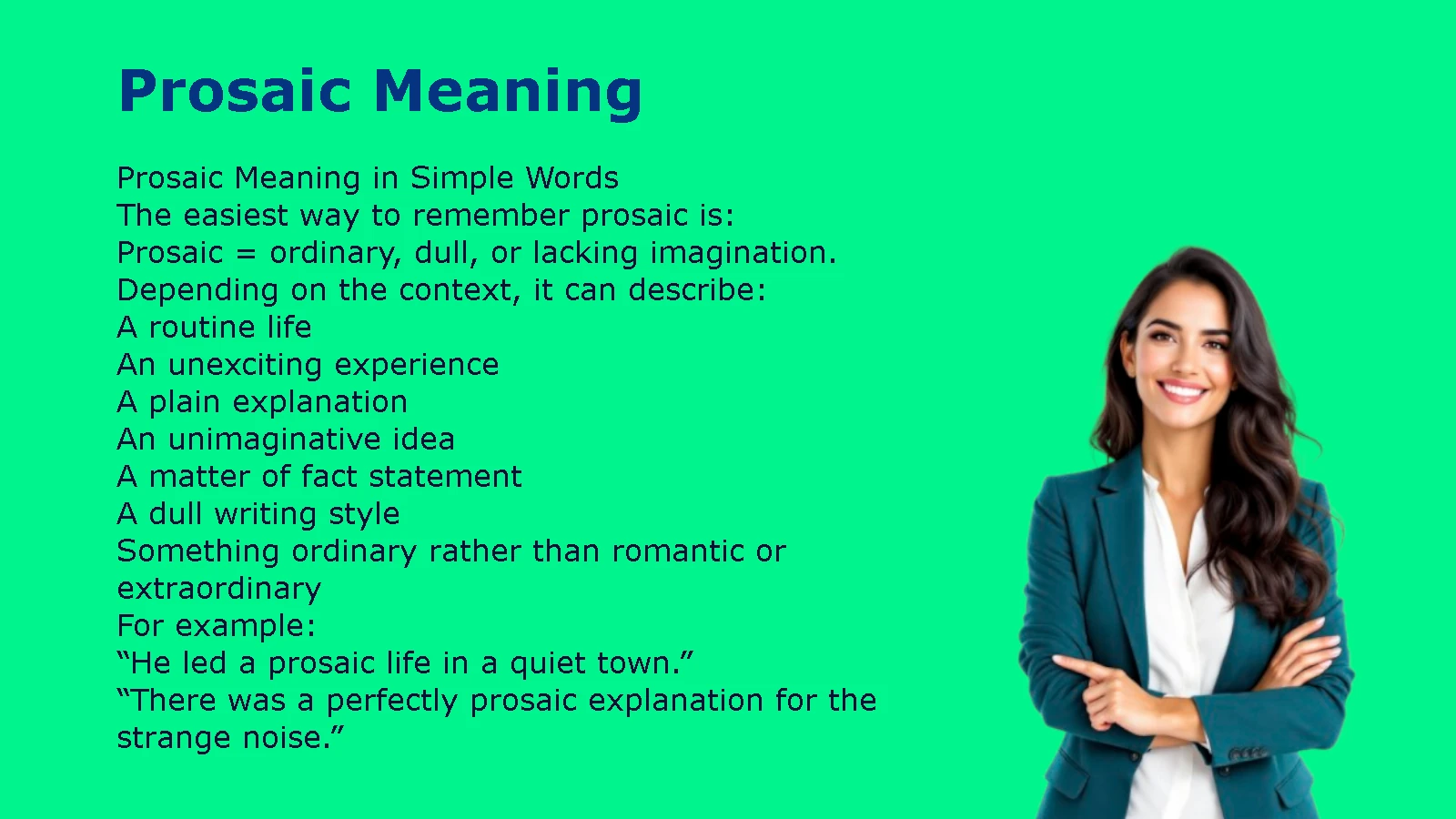 Prosaic Meaning

Prosaic Meaning in Simple Words
The easiest way to remember prosaic is:
Prosaic = ordinary, dull, or lacking imagination.
Depending on the context, it can describe:
A routine life
An unexciting experience
A plain explanation
An unimaginative idea
A matter of fact statement
A dull writing style
Something ordinary rather than romantic or extraordinary
For example:
“He led a prosaic life in a quiet town.”
“There was a perfectly prosaic explanation for the strange noise.”